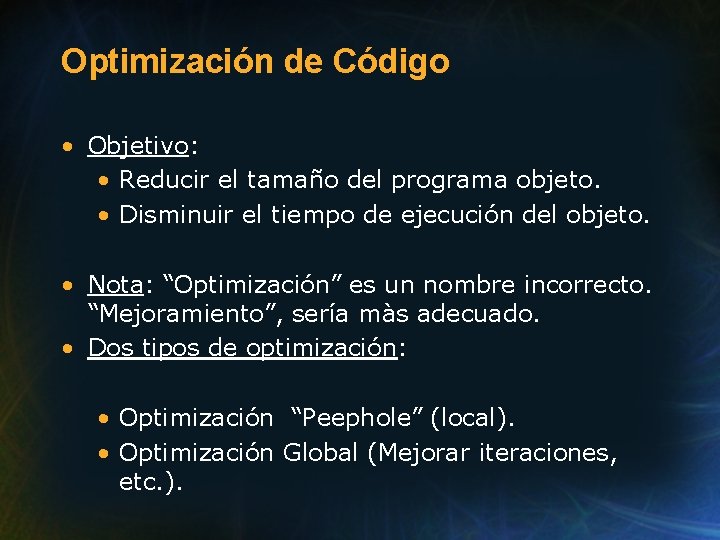 Optimización de Código

• Objetivo:
 • Reducir el tamaño del programa objeto.
 • Disminuir el tiempo de ejecución del objeto.

• Nota: “Optimización” es un nombre incorrecto. “Mejoramiento”, sería màs adecuado.
• Dos tipos de optimización:

 • Optimización “Peephole” (local).
 • Optimización Global (Mejorar iteraciones, etc.).